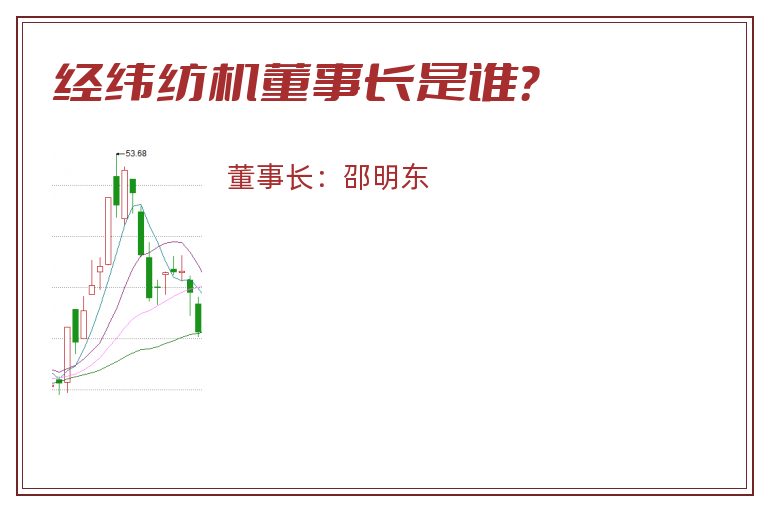 经纬纺机董事长是谁?

53.68

董事长：邵明东